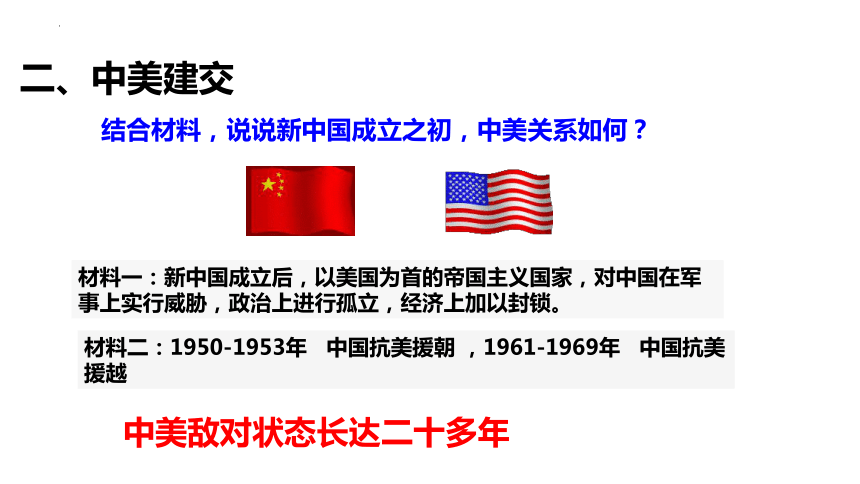 二、中美建交

结合材料，说说新中国成立之初，中美关系如何？

材料一：新中国成立后，以美国为首的帝国主义国家，对中国在军事上实行威胁，政治上进行孤立，经济上加以封锁。

材料二：1950-1953年　中国抗美援朝 ，1961-1969年　中国抗美援越

中美敌对状态长达二十多年